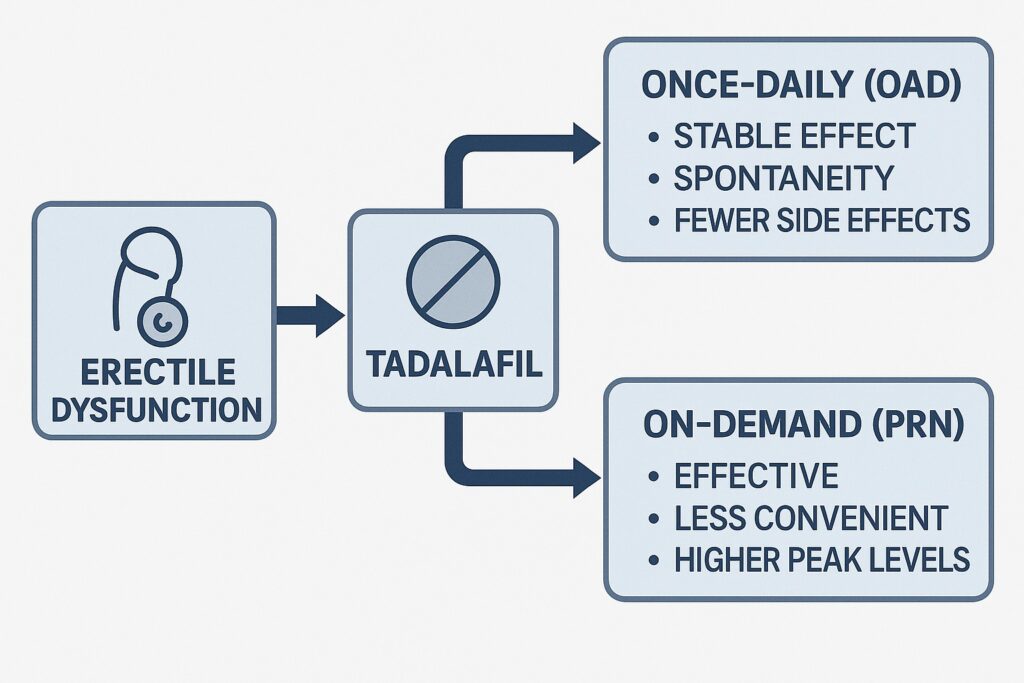 ERECTILE DYSFUNCTION

TADALAFIL

ONCE-DAILY (OAD)
• STABLE EFFECT
• SPONTANEITY
• FEWER SIDE EFFECTS

ON-DEMAND (PRN)
• EFFECTIVE
• LESS CONVENIENT
• HIGHER PEAK LEVELS